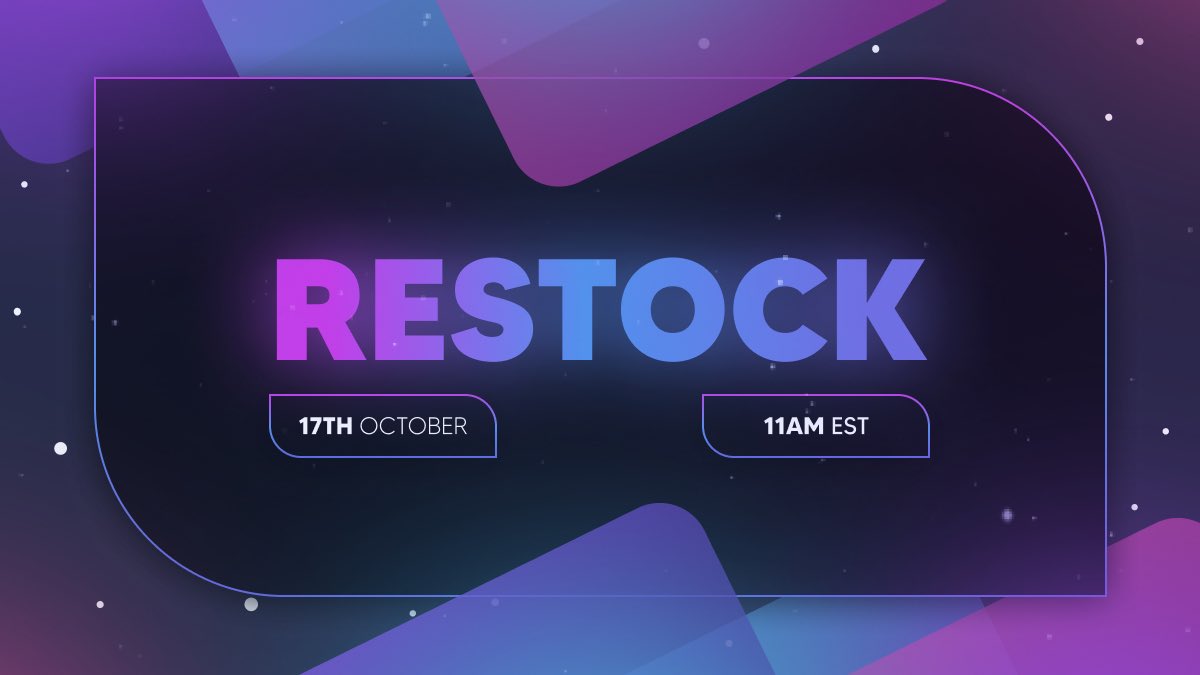 RESTOCK

17TH OCTOBER

11AM EST